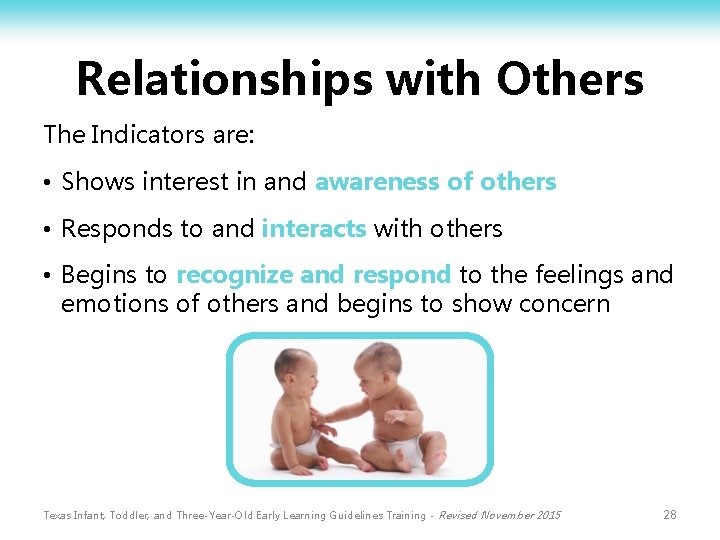 Relationships with Others

The Indicators are:

• Shows interest in and awareness of others

• Responds to and interacts with others

• Begins to recognize and respond to the feelings and emotions of others and begins to show concern

Texas Infant, Toddler, and Three-Year-Old Early Learning Guidelines Training - Revised November 2015 28